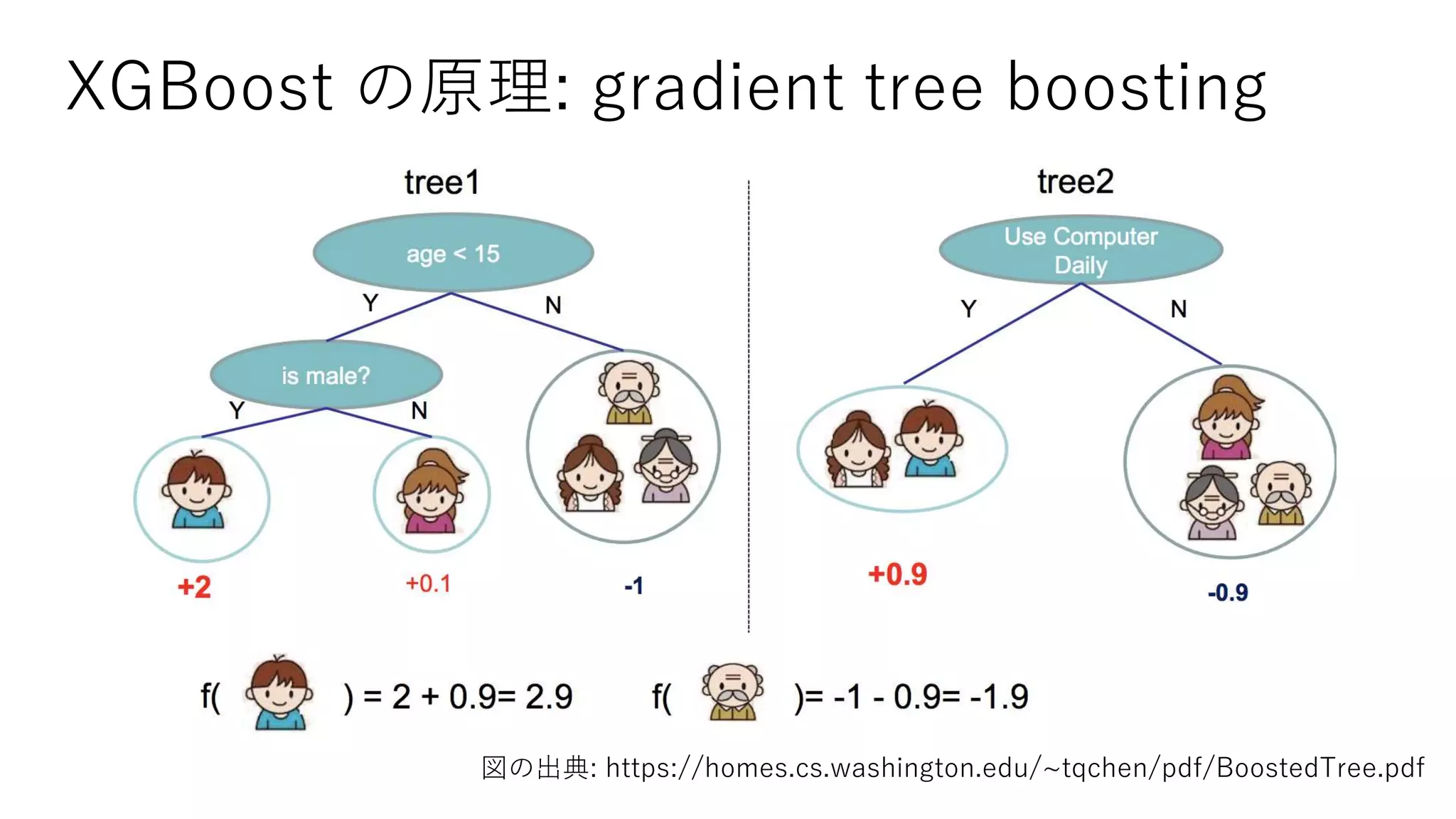 XGBoost の原理: gradient tree boosting

tree1

age < 15

Y

N

is male?

Y

N

+2

+0.1

-1

tree2

Use Computer Daily

Y

N

+0.9

-0.9

f( ) = 2 + 0.9= 2.9

f( )= -1 - 0.9= -1.9

図の出典: https://homes.cs.washington.edu/~tqchen/pdf/BoostedTree.pdf